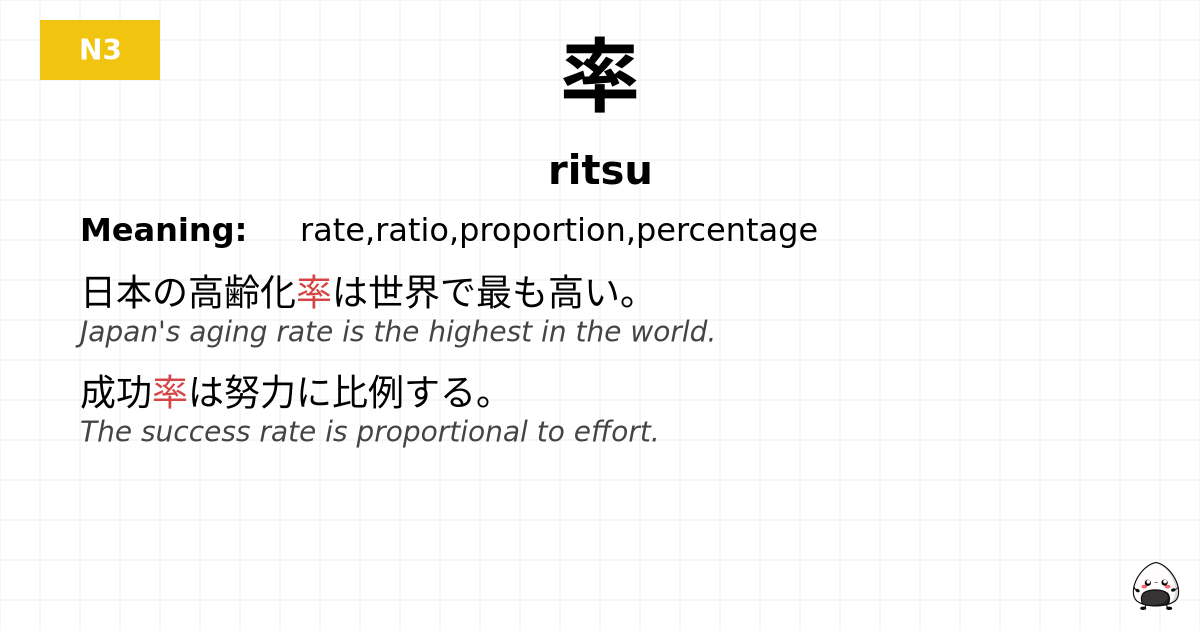 N3

率

ritsu

Meaning: rate,ratio,proportion,percentage

日本の高齢化率は世界で最も高い。
Japan's aging rate is the highest in the world.

成功率は努力に比例する。
The success rate is proportional to effort.